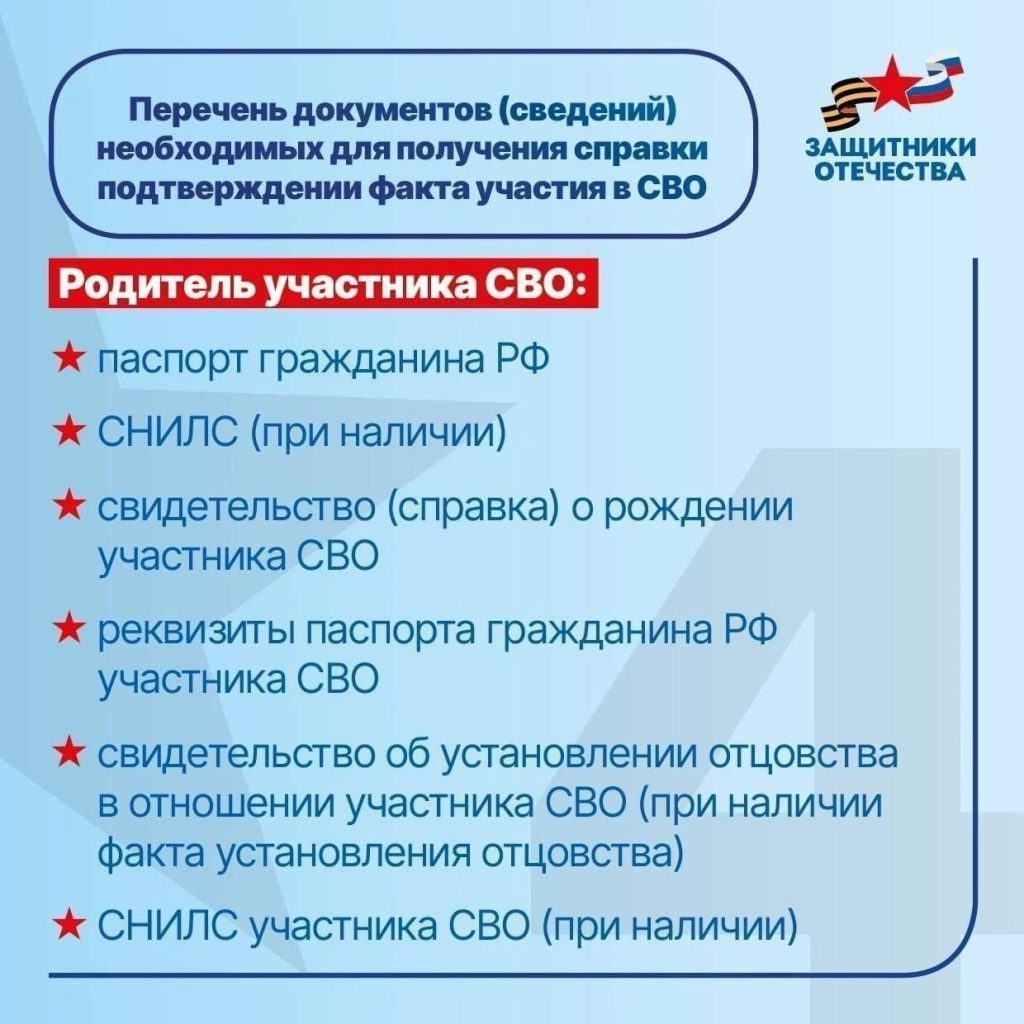 Перечень документов (сведений) необходимых для получения справки подтверждении факта участия в СВО

ЗАЩИТНИКИ ОТЕЧЕСТВА

Родитель участника СВО:

★ паспорт гражданина РФ

★ СНИЛС (при наличии)

★ свидетельство (справка) о рождении участника СВО

★ реквизиты паспорта гражданина РФ участника СВО

★ свидетельство об установлении отцовства в отношении участника СВО (при наличии факта установления отцовства)

★ СНИЛС участника СВО (при наличии)